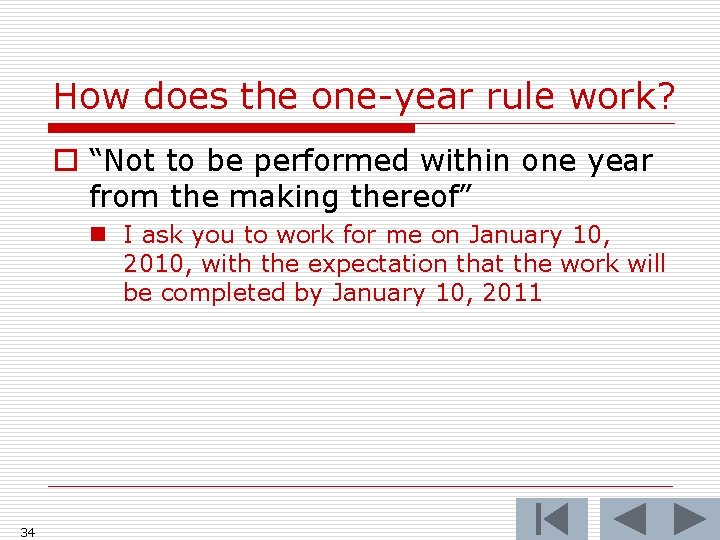 How does the one-year rule work?

“Not to be performed within one year from the making thereof”

I ask you to work for me on January 10, 2010, with the expectation that the work will be completed by January 10, 2011

34